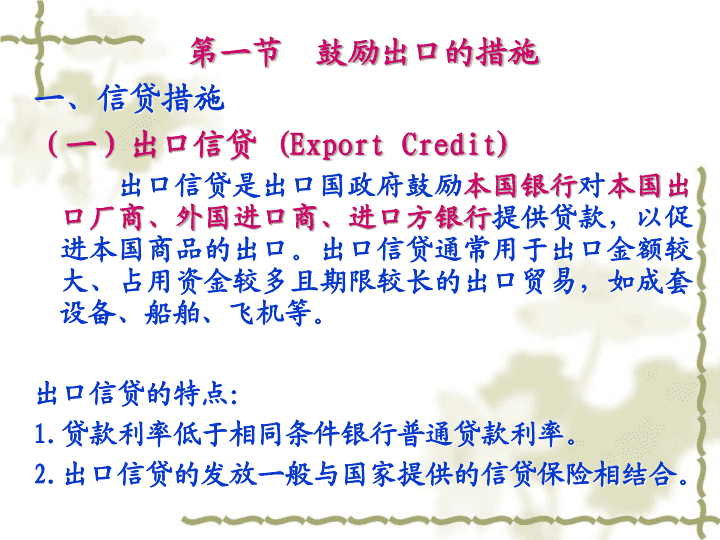 第一节　鼓励出口的措施

一、信贷措施

（一）出口信贷 (Export Credit)

出口信贷是出口国政府鼓励本国银行对本国出口厂商、外国进口商、进口方银行提供贷款，以促进本国商品的出口。出口信贷通常用于出口金额较大、占用资金较多且期限较长的出口贸易，如成套设备、船舶、飞机等。

出口信贷的特点:

1.贷款利率低于相同条件银行普通贷款利率。

2.出口信贷的发放一般与国家提供的信贷保险相结合。